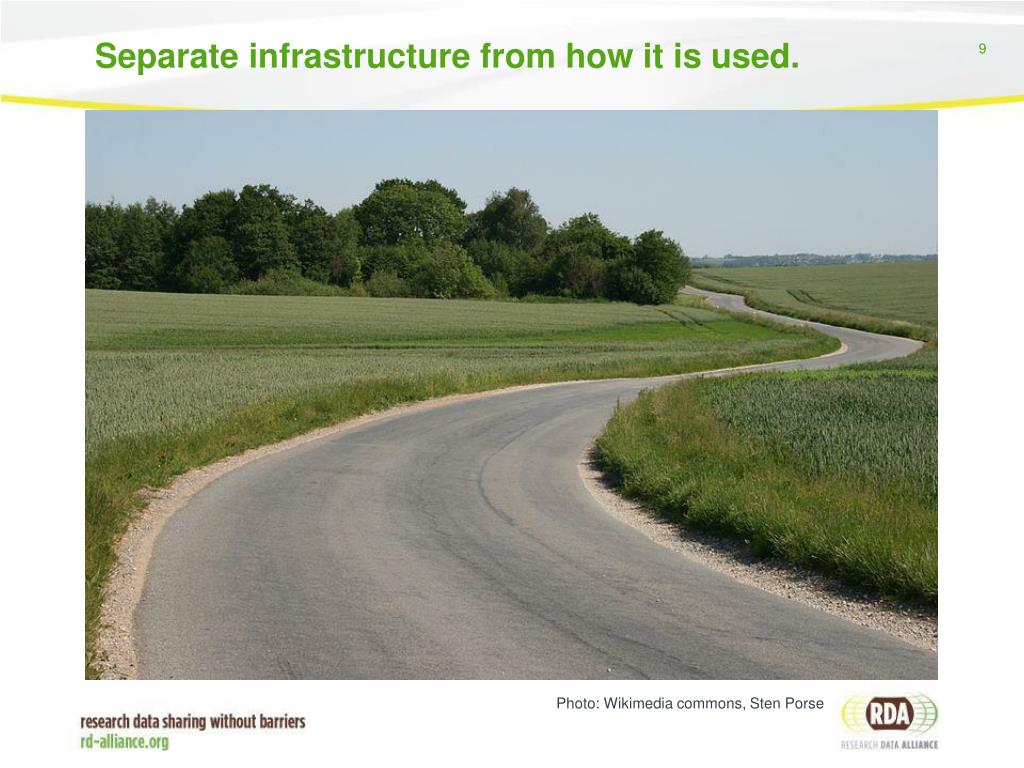 Separate infrastructure from how it is used.

9

Photo: Wikimedia commons, Sten Porse

research data sharing without barriers
rd-alliance.org

RDA
RESEARCH DATA ALLIANCE